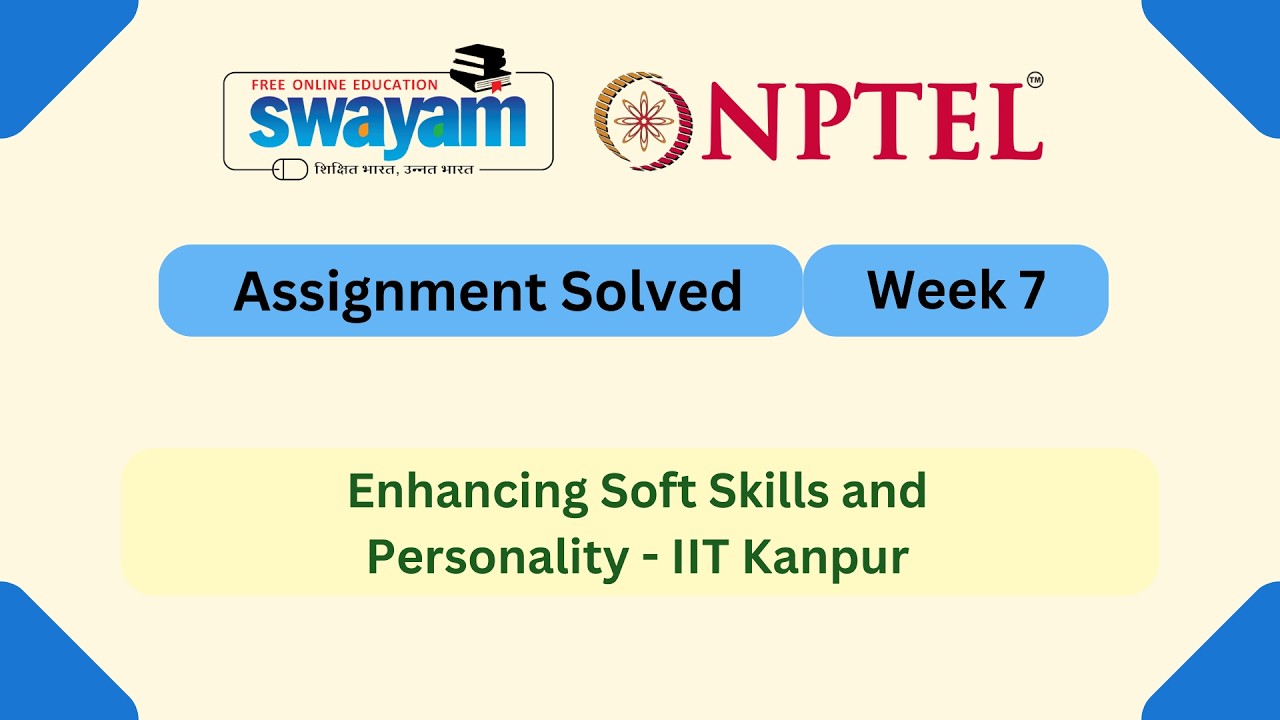 FREE ONLINE EDUCATION
swayam
शिक्षित भारत, उन्नत भारत

NPTEL™

Assignment Solved
Week 7

Enhancing Soft Skills and Personality - IIT Kanpur